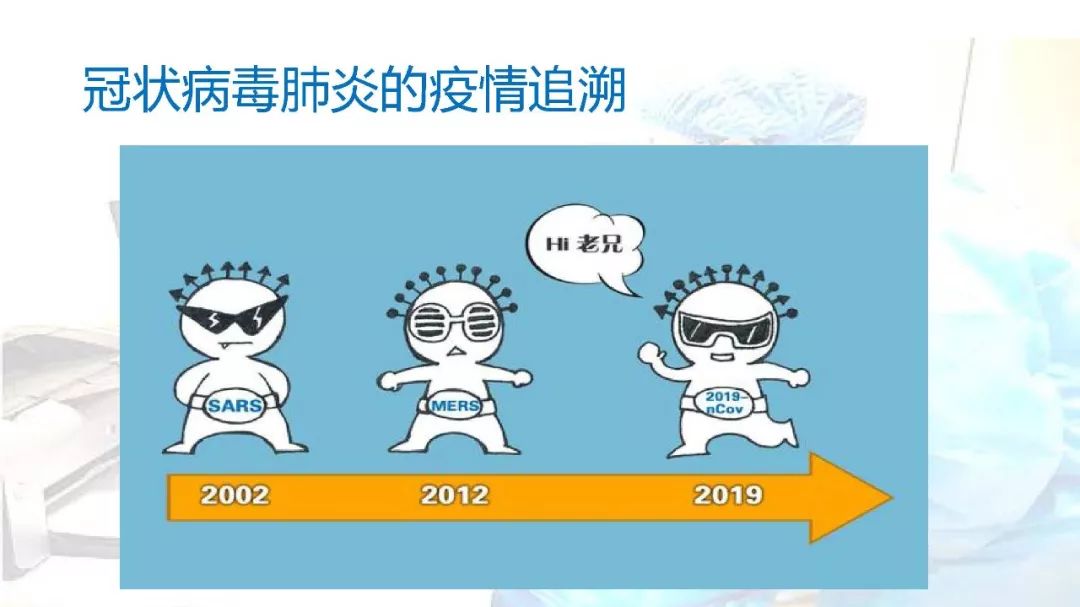 冠状病毒肺炎的疫情追溯

Hi 老兄

SARS

MERS

2019-nCov

2002

2012

2019